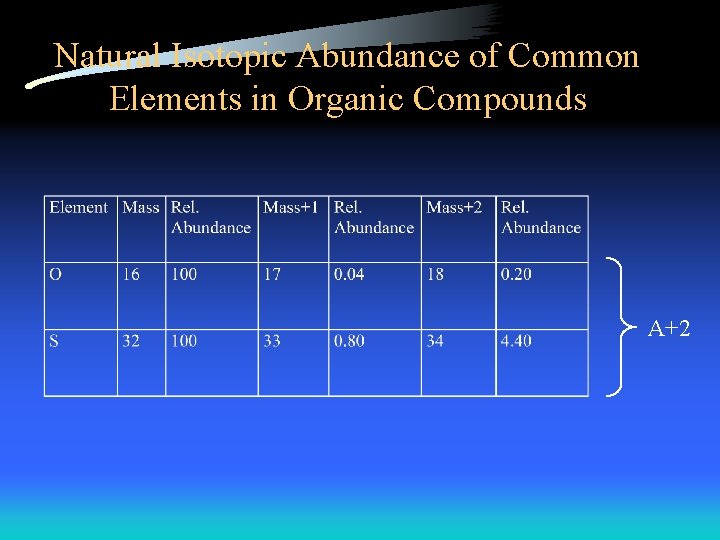 Natural Isotopic Abundance of Common Elements in Organic Compounds

| Element | Mass | Rel. Abundance | Mass+1 | Rel. Abundance | Mass+2 | Rel. Abundance |
|---|---|---|---|---|---|---|
| O | 16 | 100 | 17 | 0.04 | 18 | 0.20 |
| S | 32 | 100 | 33 | 0.80 | 34 | 4.40 |

A+2